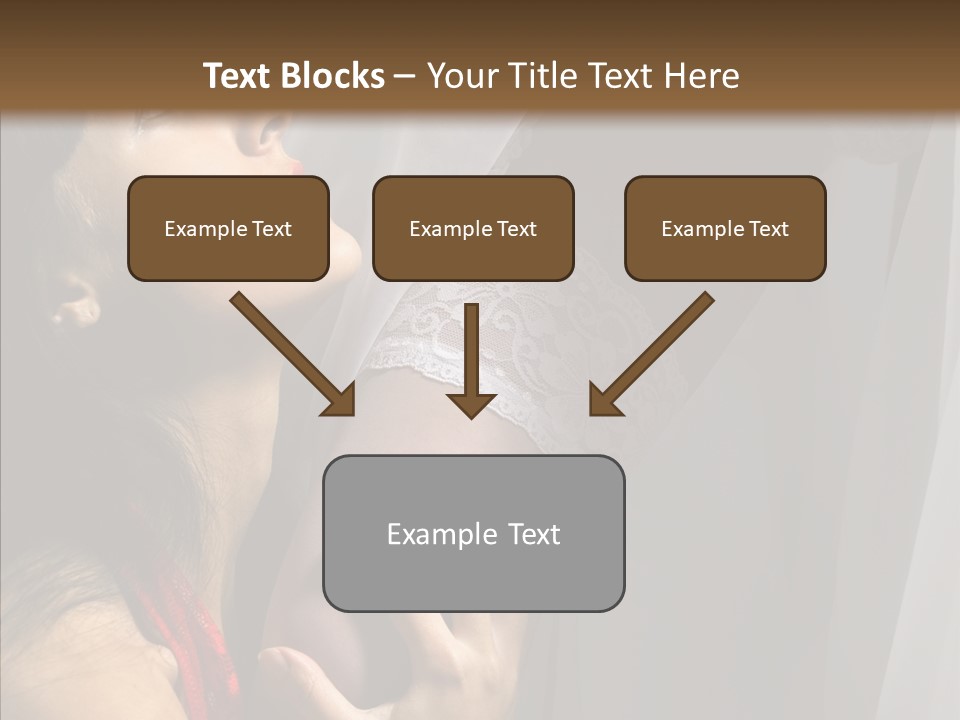 Text Blocks – Your Title Text Here

Example Text

Example Text

Example Text

Example Text